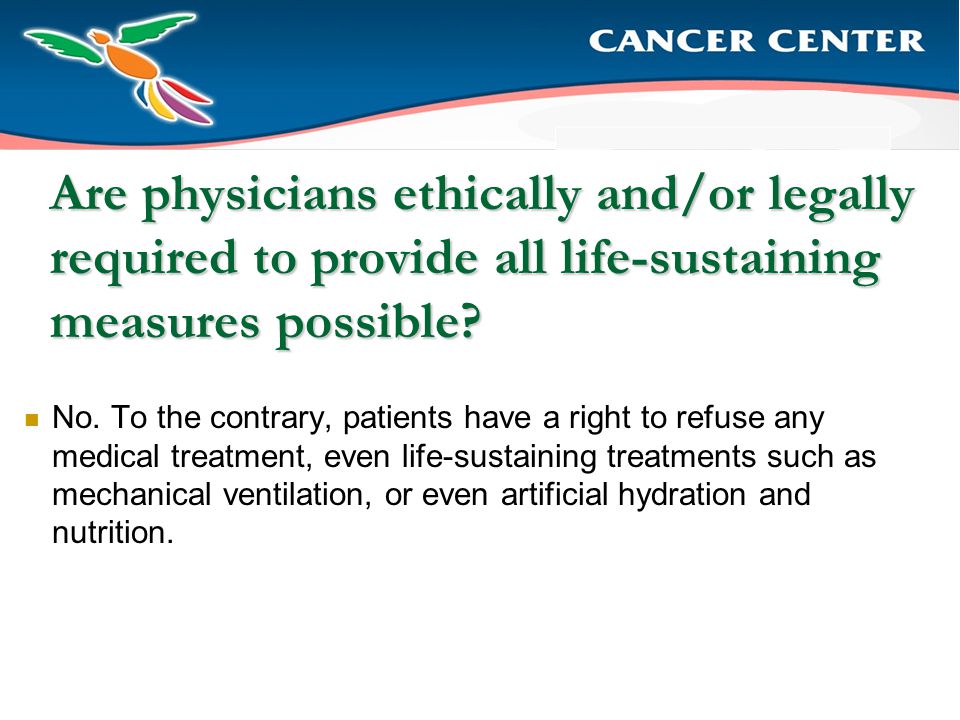 CANCER CENTER

Are physicians ethically and/or legally required to provide all life-sustaining measures possible?

No. To the contrary, patients have a right to refuse any medical treatment, even life-sustaining treatments such as mechanical ventilation, or even artificial hydration and nutrition.